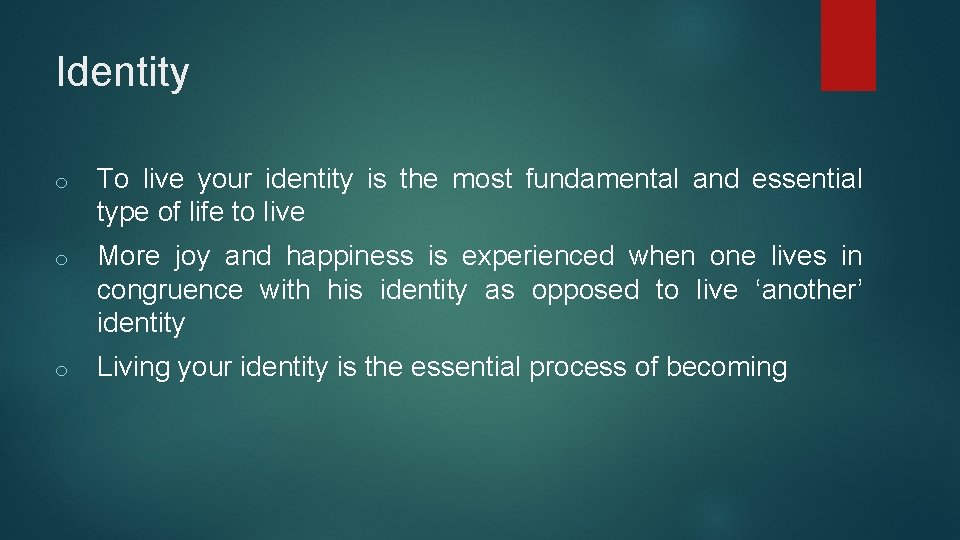 Identity

o To live your identity is the most fundamental and essential type of life to live

o More joy and happiness is experienced when one lives in congruence with his identity as opposed to live ‘another’ identity

o Living your identity is the essential process of becoming